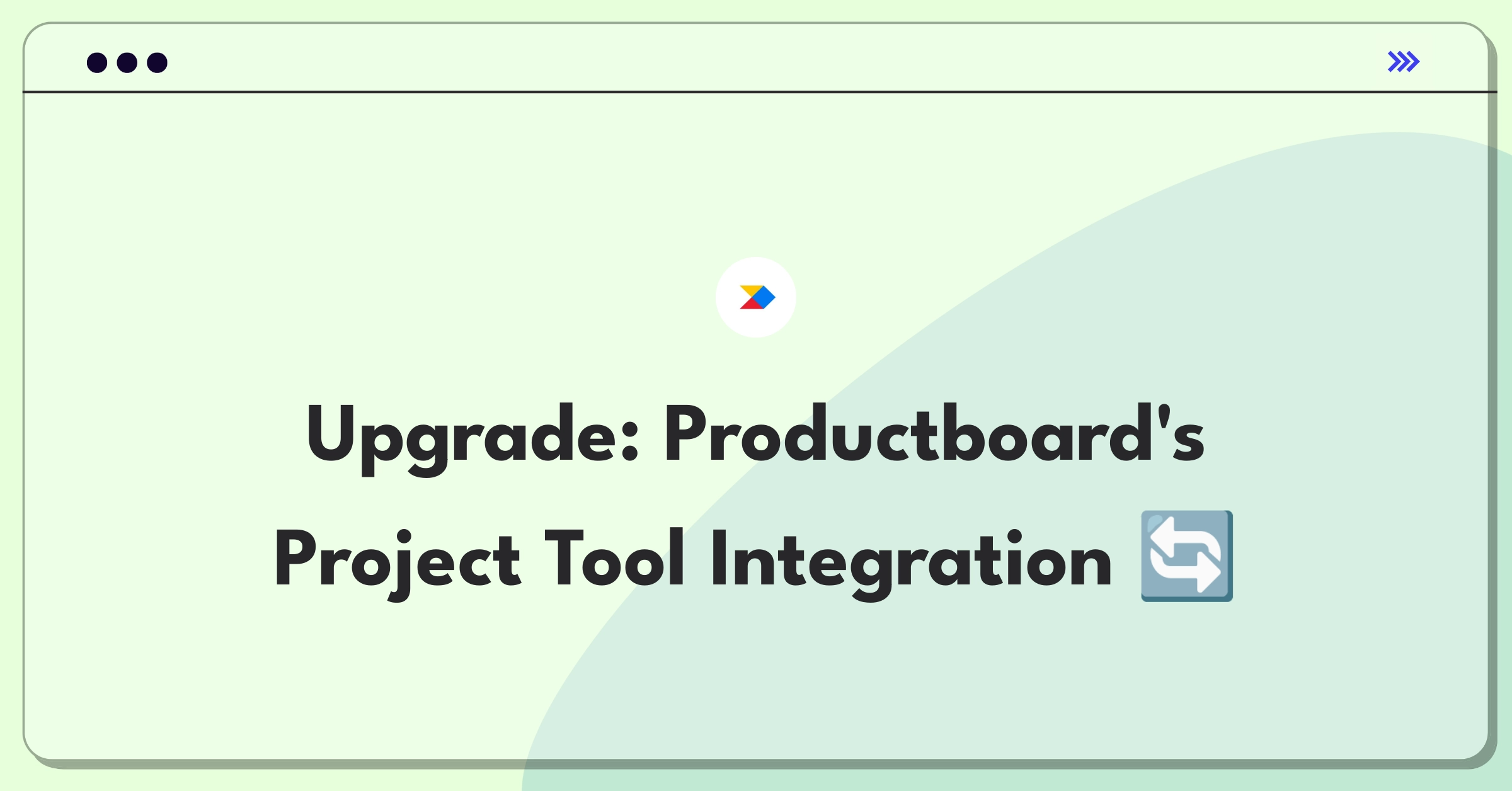 Upgrade: Productboard's Project Tool Integration 🔄